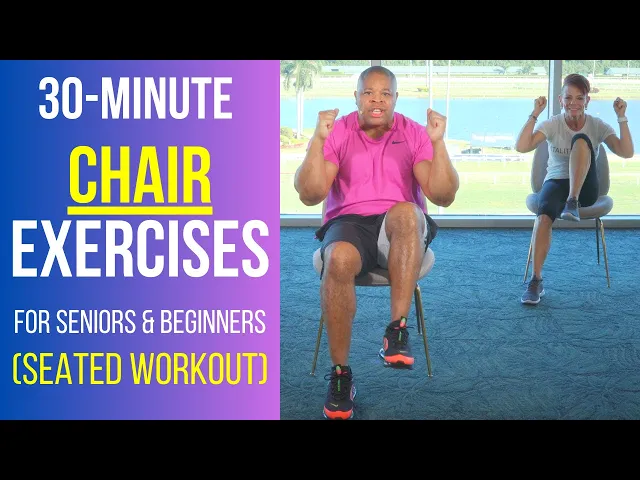 30-MINUTE
CHAIR
EXERCISES
FOR SENIORS & BEGINNERS
(SEATED WORKOUT)